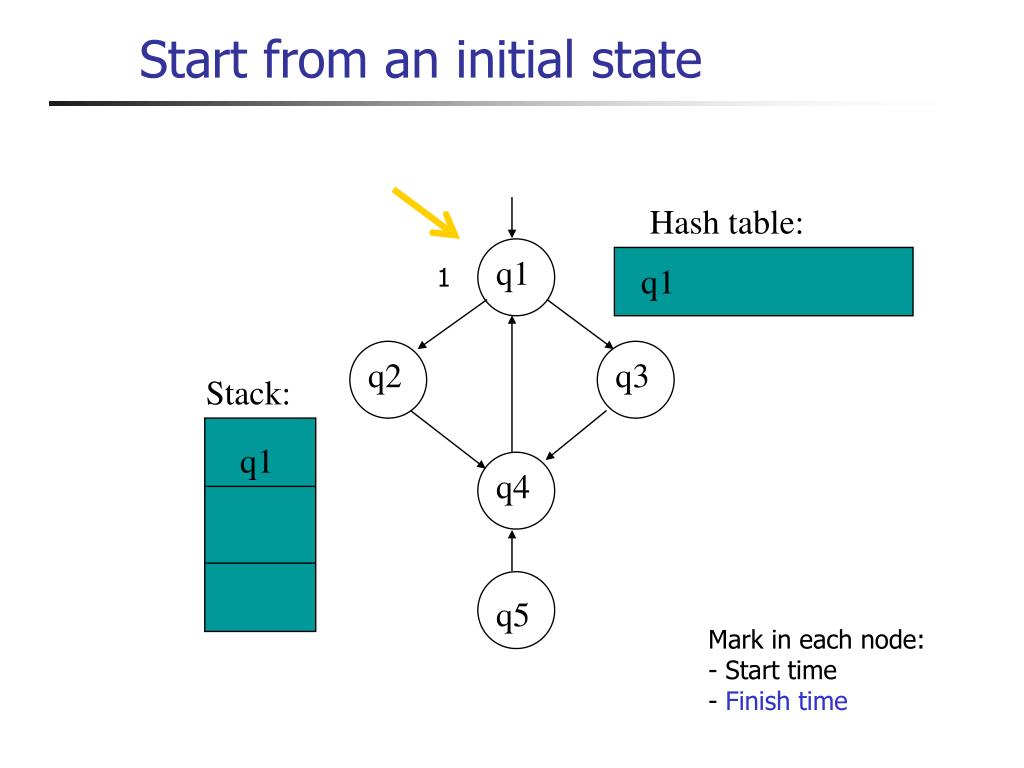 Start from an initial state

Hash table:

q1

1

q1

q2

q3

Stack:

q1

q4

q5

Mark in each node:
- Start time
- Finish time